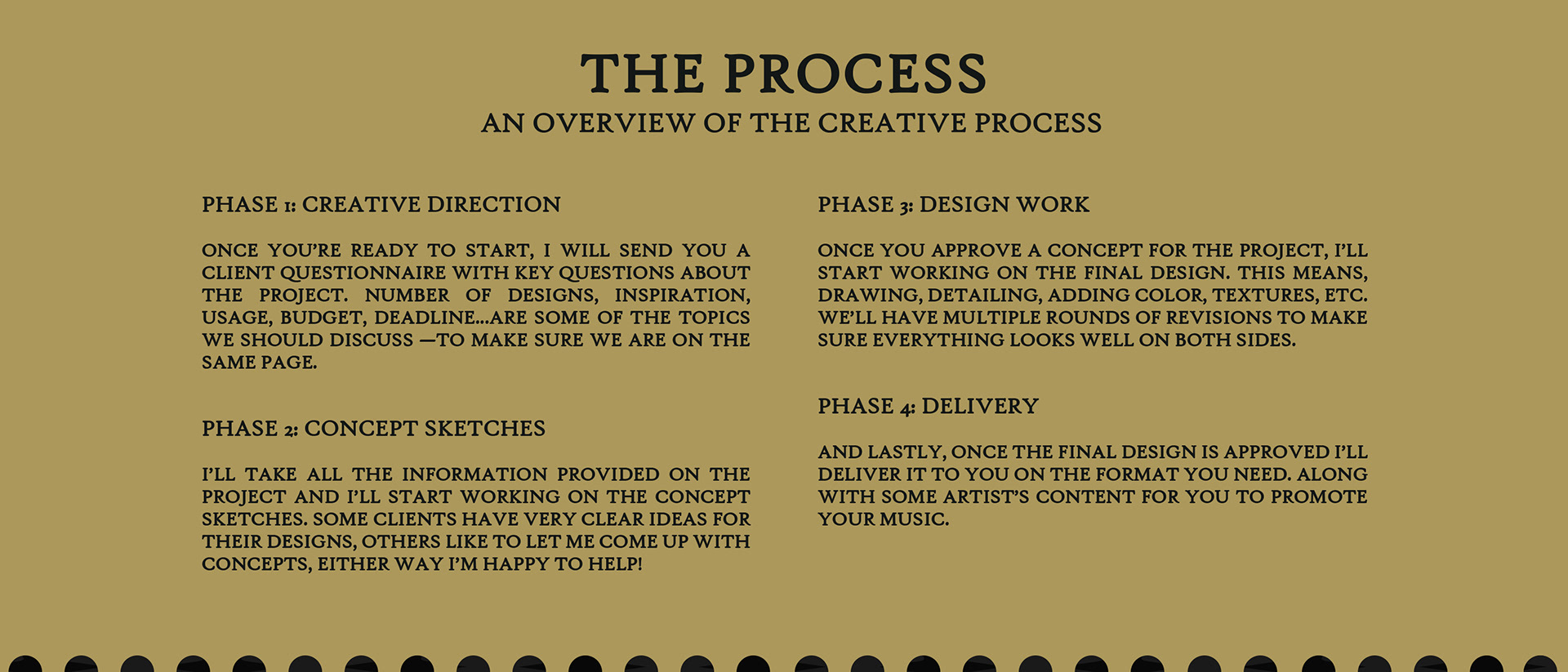 THE PROCESS
AN OVERVIEW OF THE CREATIVE PROCESS

PHASE 1: CREATIVE DIRECTION

ONCE YOU'RE READY TO START, I WILL SEND YOU A CLIENT QUESTIONNAIRE WITH KEY QUESTIONS ABOUT THE PROJECT. NUMBER OF DESIGNS, INSPIRATION, USAGE, BUDGET, DEADLINE...ARE SOME OF THE TOPICS WE SHOULD DISCUSS —TO MAKE SURE WE ARE ON THE SAME PAGE.

PHASE 2: CONCEPT SKETCHES

I'LL TAKE ALL THE INFORMATION PROVIDED ON THE PROJECT AND I'LL START WORKING ON THE CONCEPT SKETCHES. SOME CLIENTS HAVE VERY CLEAR IDEAS FOR THEIR DESIGNS, OTHERS LIKE TO LET ME COME UP WITH CONCEPTS, EITHER WAY I'M HAPPY TO HELP!

PHASE 3: DESIGN WORK

ONCE YOU APPROVE A CONCEPT FOR THE PROJECT, I'LL START WORKING ON THE FINAL DESIGN. THIS MEANS, DRAWING, DETAILING, ADDING COLOR, TEXTURES, ETC. WE'LL HAVE MULTIPLE ROUNDS OF REVISIONS TO MAKE SURE EVERYTHING LOOKS WELL ON BOTH SIDES.

PHASE 4: DELIVERY

AND LASTLY, ONCE THE FINAL DESIGN IS APPROVED I'LL DELIVER IT TO YOU ON THE FORMAT YOU NEED. ALONG WITH SOME ARTIST'S CONTENT FOR YOU TO PROMOTE YOUR MUSIC.